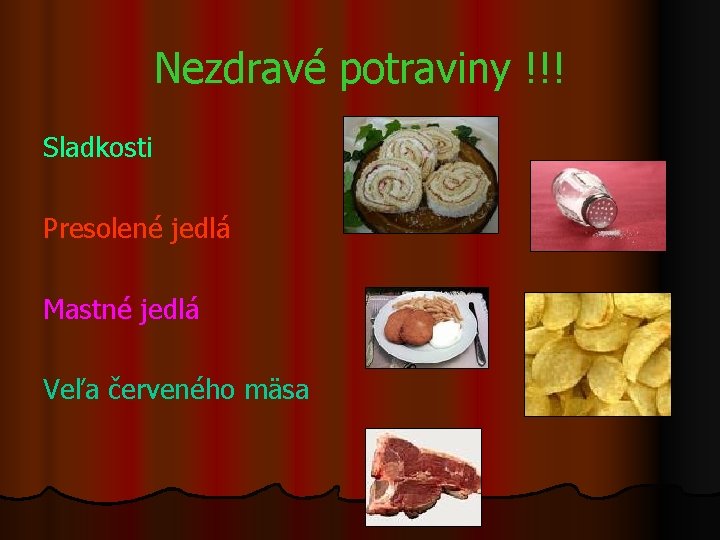 Nezdravé potraviny !!!

Sladkosti

Presolené jedlá

Mastné jedlá

Veľa červeného mäsa